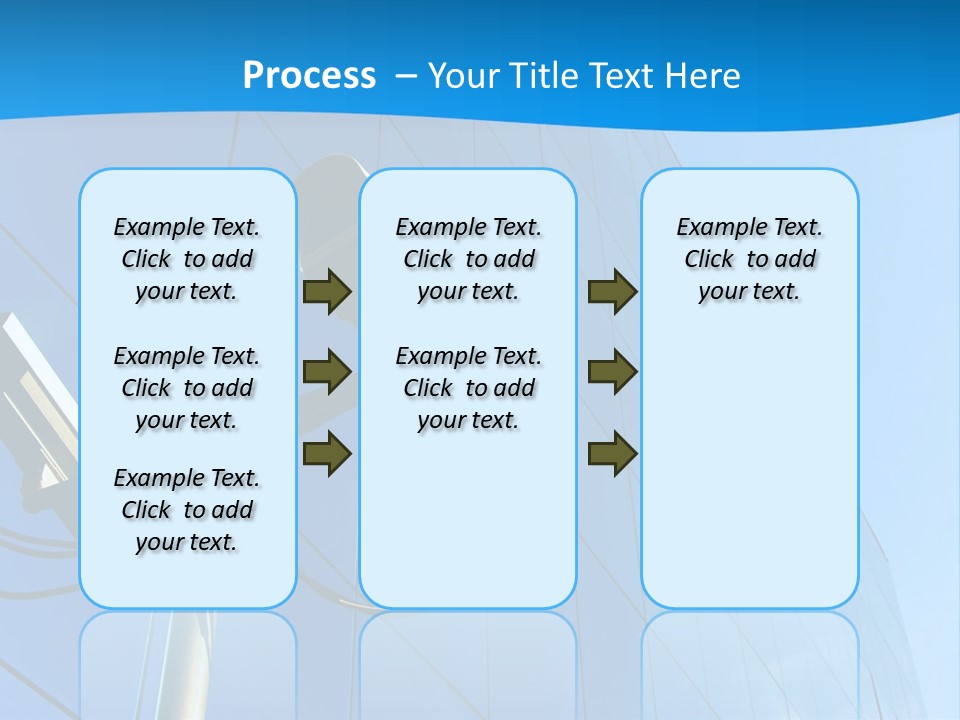 Process – Your Title Text Here

Example Text. Click to add your text.

Example Text. Click to add your text.

Example Text. Click to add your text.

Example Text. Click to add your text.

Example Text. Click to add your text.

Example Text. Click to add your text.